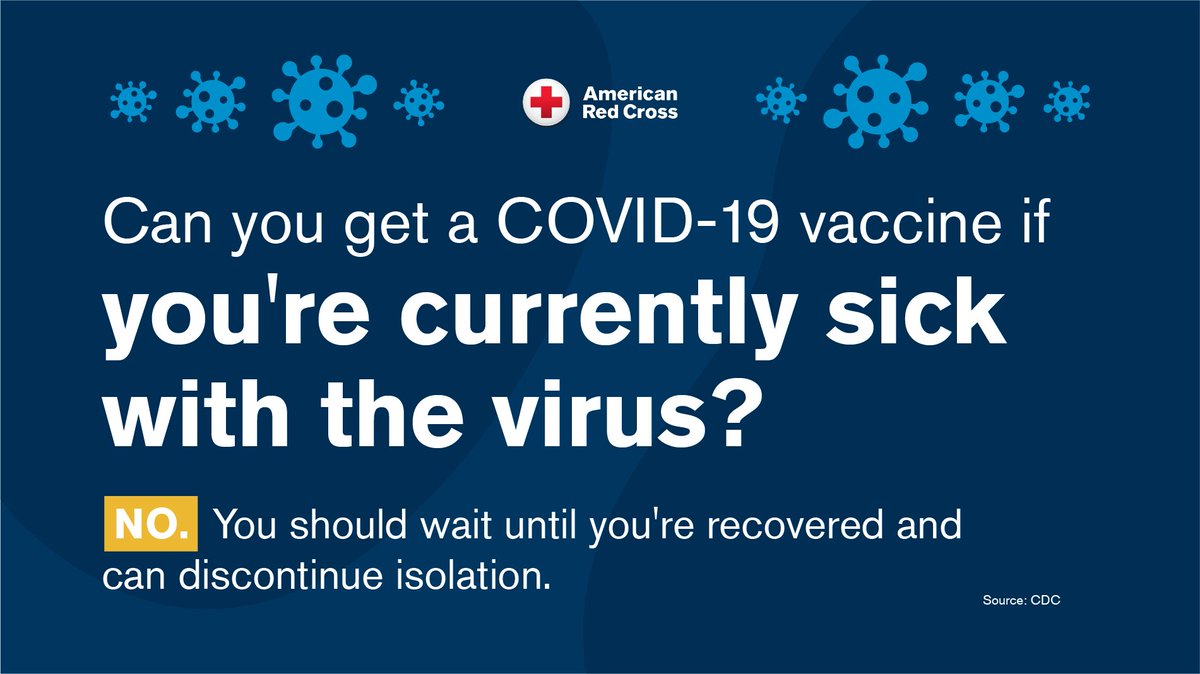 American Red Cross

Can you get a COVID-19 vaccine if you're currently sick with the virus?

NO. You should wait until you're recovered and can discontinue isolation.

Source: CDC